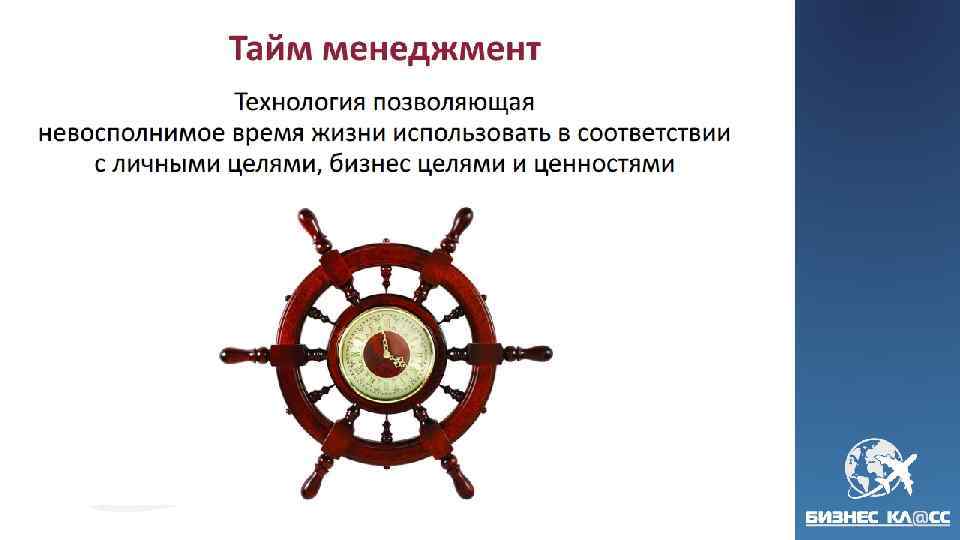 Тайм менеджмент

Технология позволяющая невосполнимое время жизни использовать в соответствии с личными целями, бизнес целями и ценностями

БИЗНЕС КЛ@СС